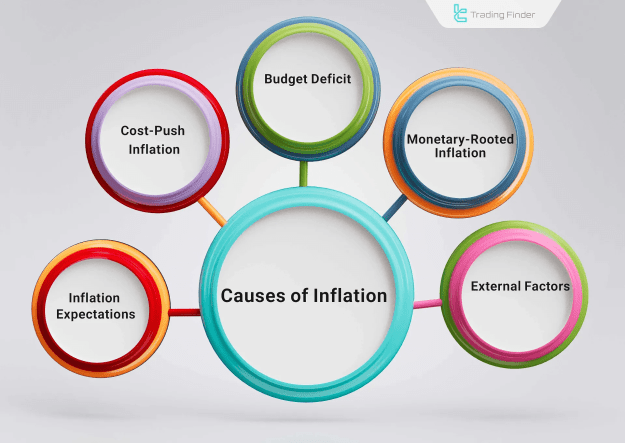 Trading Finder

Budget Deficit

Cost-Push Inflation

Monetary-Rooted Inflation

Causes of Inflation

Inflation Expectations

External Factors